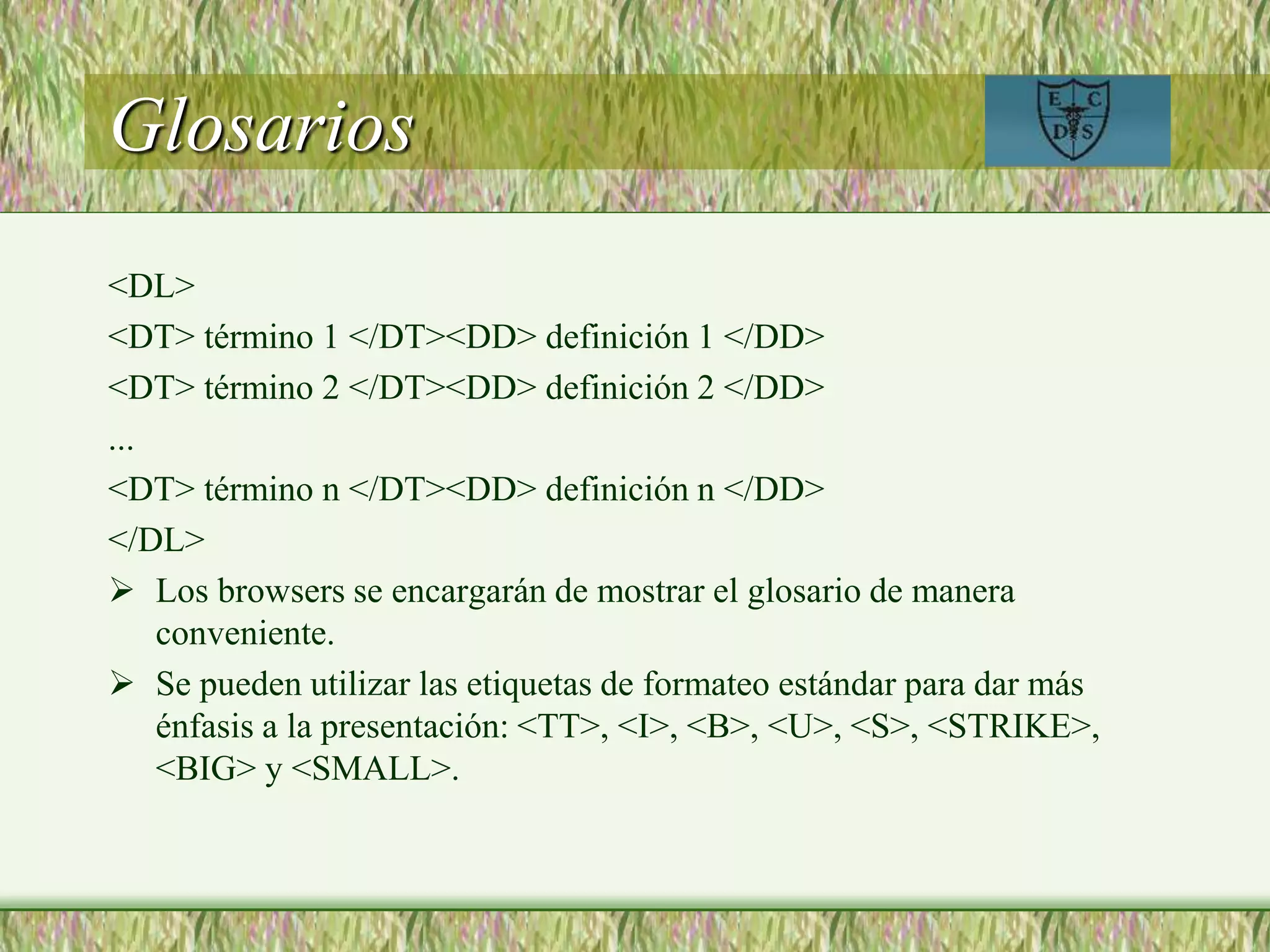 Glosarios

E C D S

<DL>
<DT> término 1 </DT><DD> definición 1 </DD>
<DT> término 2 </DT><DD> definición 2 </DD>
...
<DT> término n </DT><DD> definición n </DD>
</DL>

➢ Los browsers se encargarán de mostrar el glosario de manera conveniente.

➢ Se pueden utilizar las etiquetas de formateo estándar para dar más énfasis a la presentación: <TT>, <I>, <B>, <U>, <S>, <STRIKE>, <BIG> y <SMALL>.